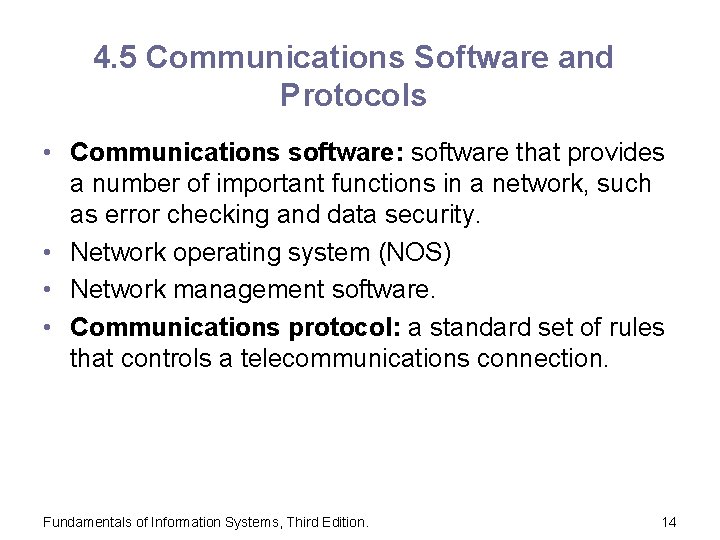 4.5 Communications Software and Protocols

• Communications software: software that provides a number of important functions in a network, such as error checking and data security.
• Network operating system (NOS)
• Network management software.
• Communications protocol: a standard set of rules that controls a telecommunications connection.

Fundamentals of Information Systems, Third Edition.

14